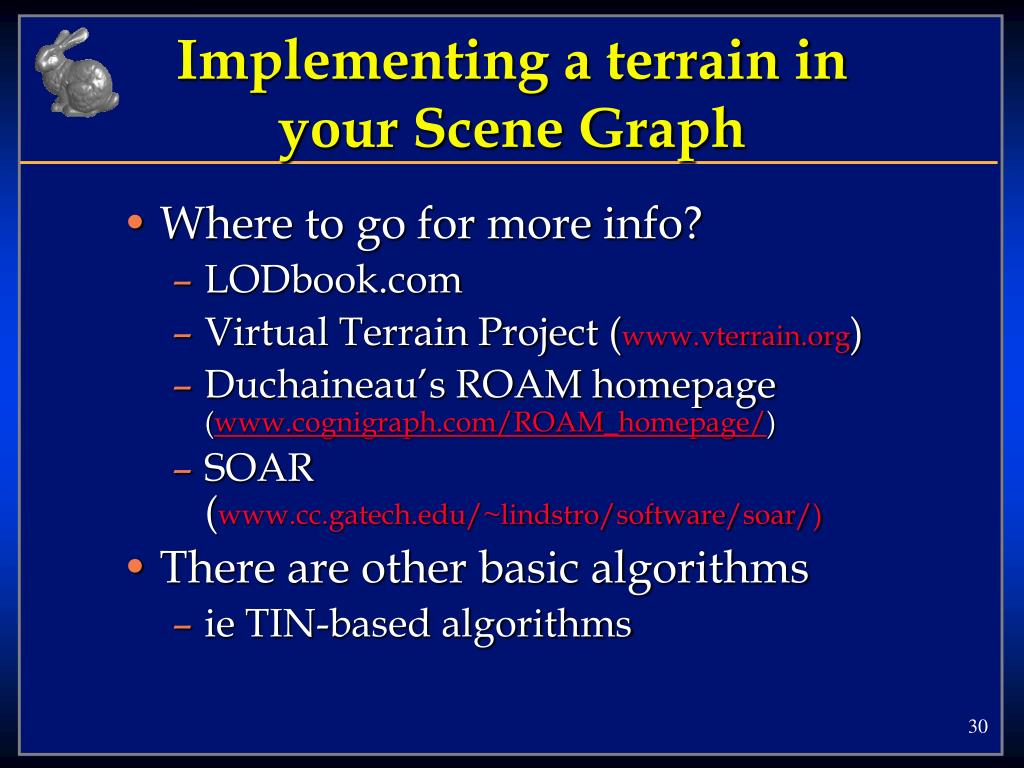 Implementing a terrain in your Scene Graph

• Where to go for more info?
– LODbook.com
– Virtual Terrain Project (www.vterrain.org)
– Duchaineau's ROAM homepage (www.cognigraph.com/ROAM_homepage/)
– SOAR (www.cc.gatech.edu/~lindstro/software/soar/)
• There are other basic algorithms
– ie TIN-based algorithms

30